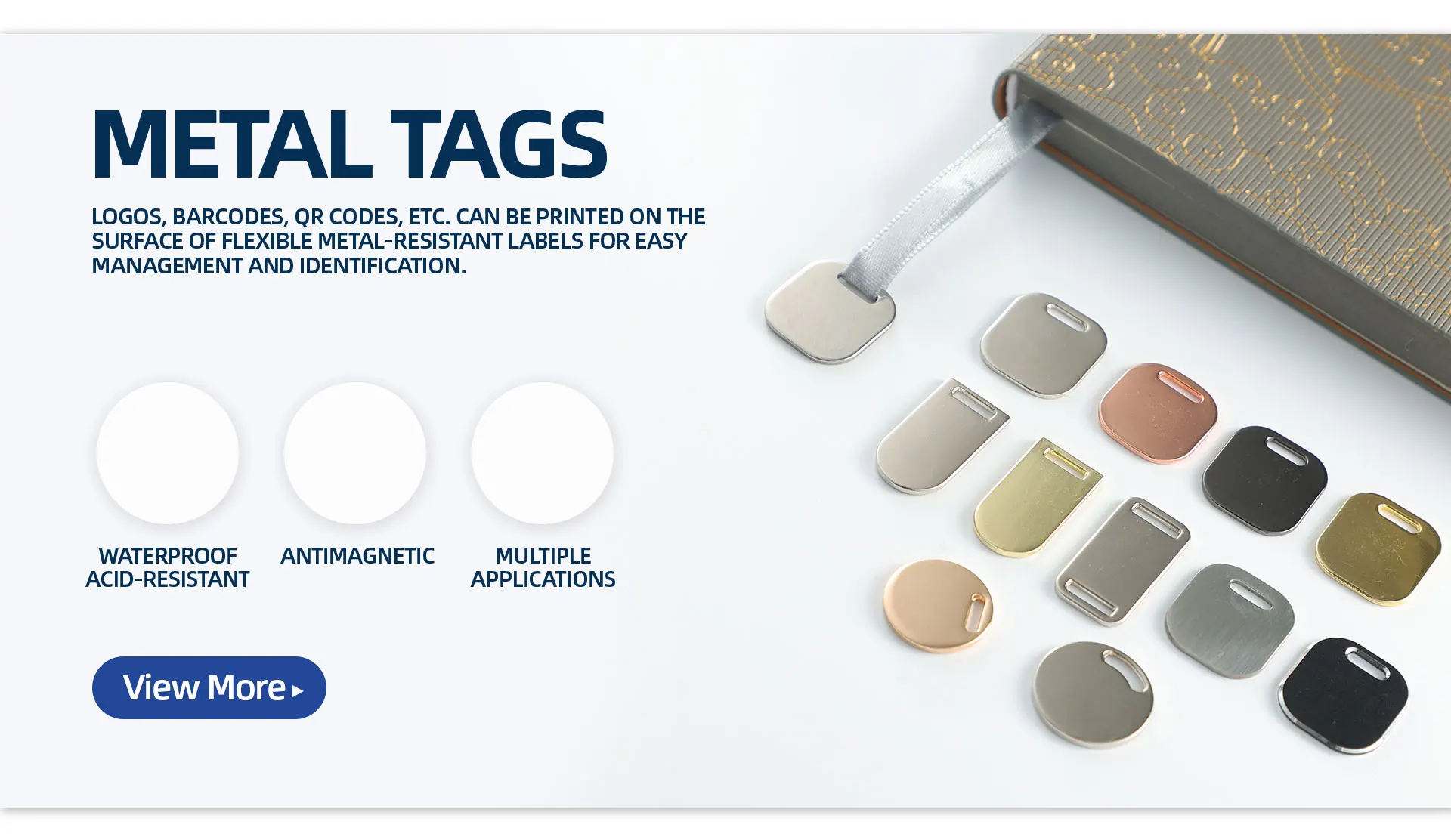 METAL TAGS

LOGOS, BARCODES, QR CODES, ETC. CAN BE PRINTED ON THE SURFACE OF FLEXIBLE METAL-RESISTANT LABELS FOR EASY MANAGEMENT AND IDENTIFICATION.

WATERPROOF ACID-RESISTANT

ANTIMAGNETIC

MULTIPLE APPLICATIONS

View More ▸